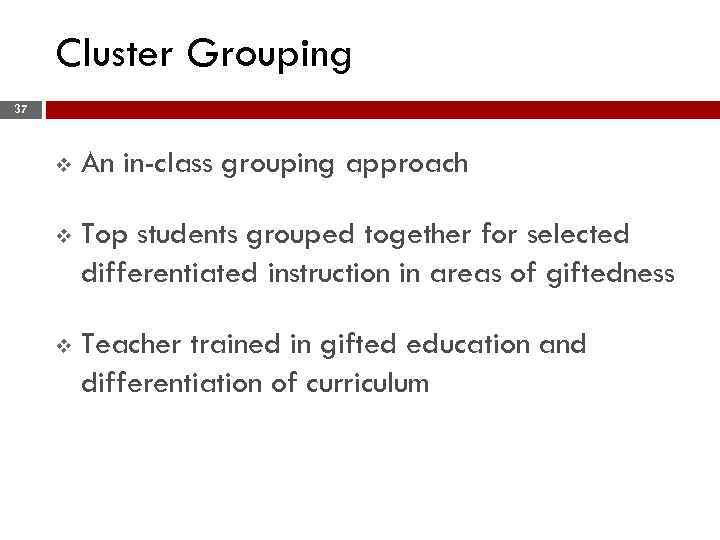 Cluster Grouping

37

❖ An in-class grouping approach

❖ Top students grouped together for selected differentiated instruction in areas of giftedness

❖ Teacher trained in gifted education and differentiation of curriculum